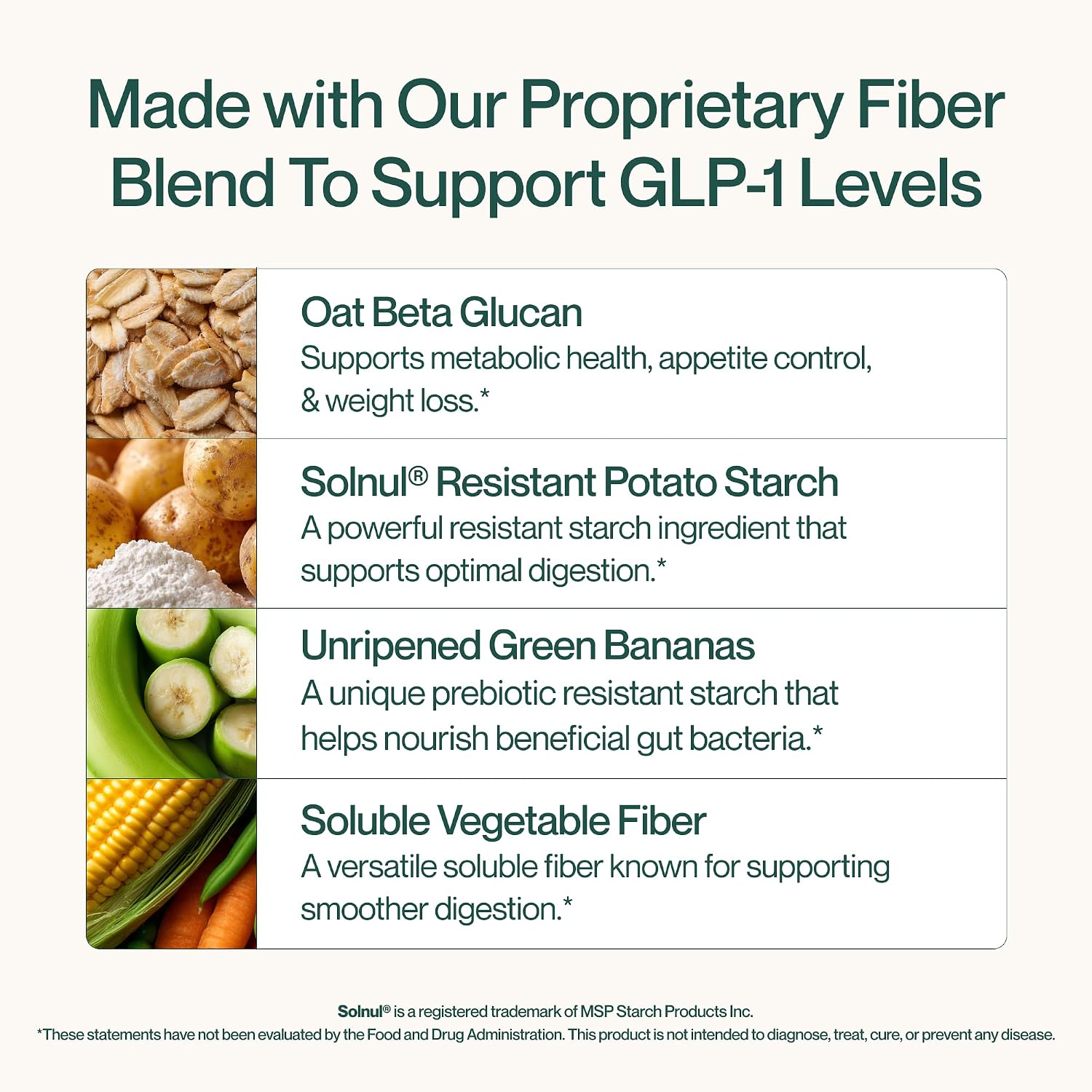 Made with Our Proprietary Fiber Blend To Support GLP-1 Levels

Oat Beta Glucan
Supports metabolic health, appetite control, & weight loss.*

Solnul® Resistant Potato Starch
A powerful resistant starch ingredient that supports optimal digestion.*

Unripened Green Bananas
A unique prebiotic resistant starch that helps nourish beneficial gut bacteria.*

Soluble Vegetable Fiber
A versatile soluble fiber known for supporting smoother digestion.*

Solnul® is a registered trademark of MSP Starch Products Inc.
*These statements have not been evaluated by the Food and Drug Administration. This product is not intended to diagnose, treat, cure, or prevent any disease.